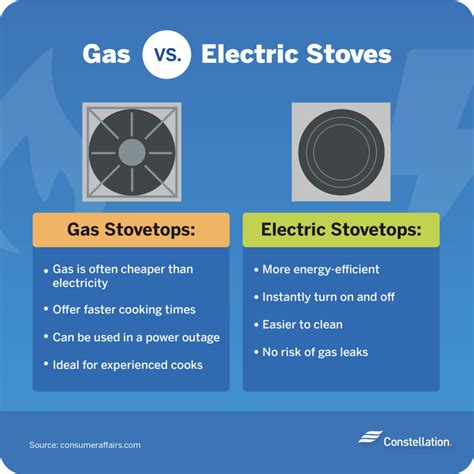 Gas VS. Electric Stoves

Gas Stovetops:

• Gas is often cheaper than electricity
• Offer faster cooking times
• Can be used in a power outage
• Ideal for experienced cooks

Electric Stovetops:

• More energy-efficient
• Instantly turn on and off
• Easier to clean
• No risk of gas leaks

Source: consumeraffairs.com

Constellation.